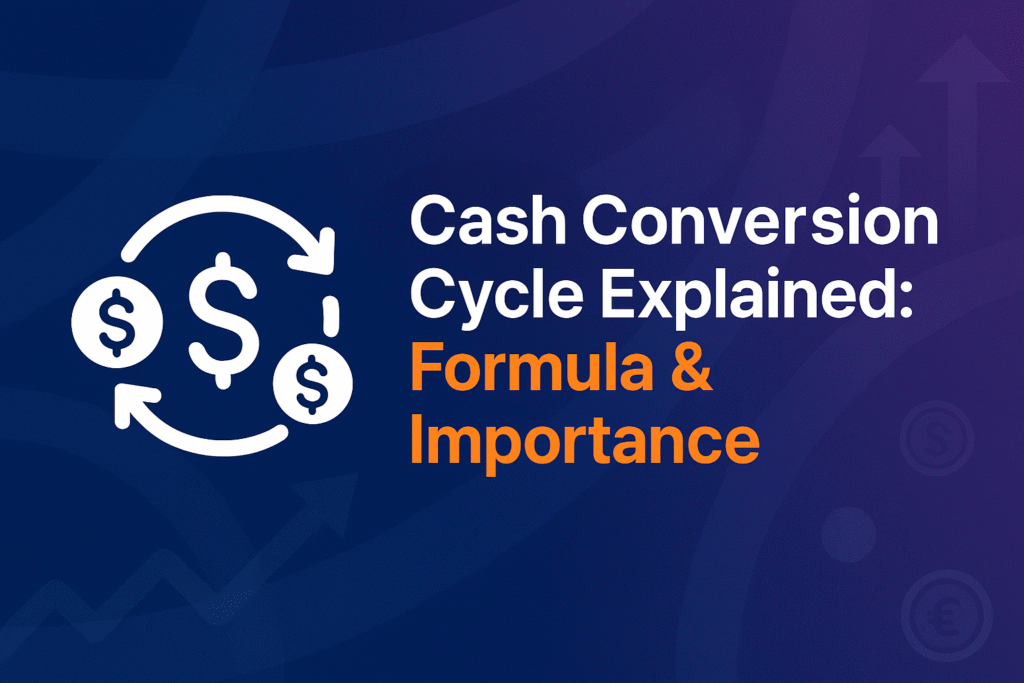 Cash Conversion Cycle Explained: Formula & Importance